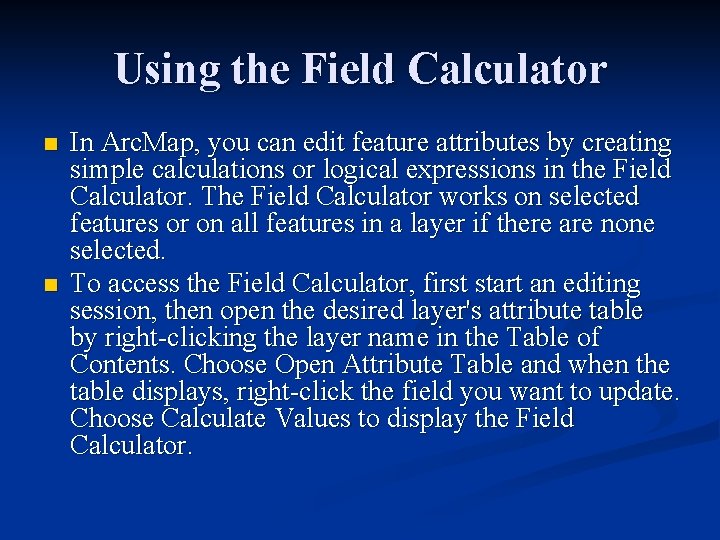 Using the Field Calculator

In ArcMap, you can edit feature attributes by creating simple calculations or logical expressions in the Field Calculator. The Field Calculator works on selected features or on all features in a layer if there are none selected.

To access the Field Calculator, first start an editing session, then open the desired layer's attribute table by right-clicking the layer name in the Table of Contents. Choose Open Attribute Table and when the table displays, right-click the field you want to update. Choose Calculate Values to display the Field Calculator.